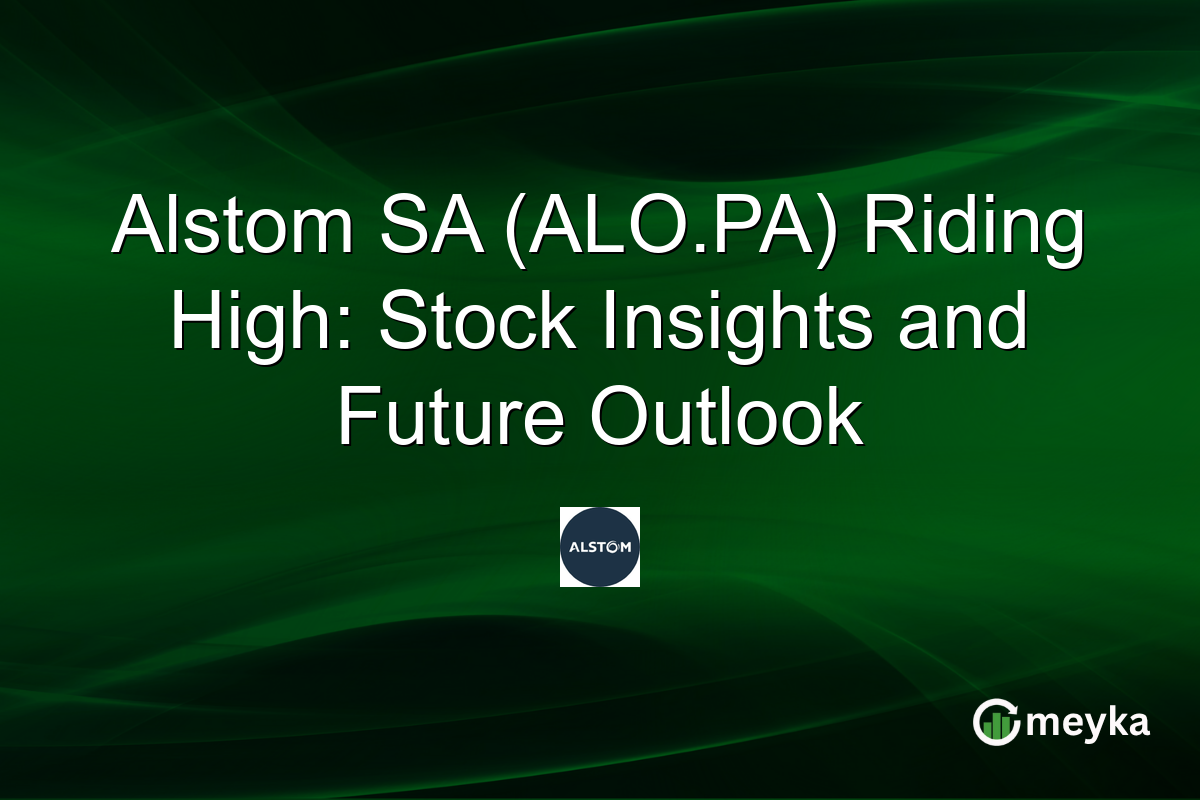 Alstom SA (ALO.PA) Riding High: Stock Insights and Future Outlook

ALSTOM

meyka